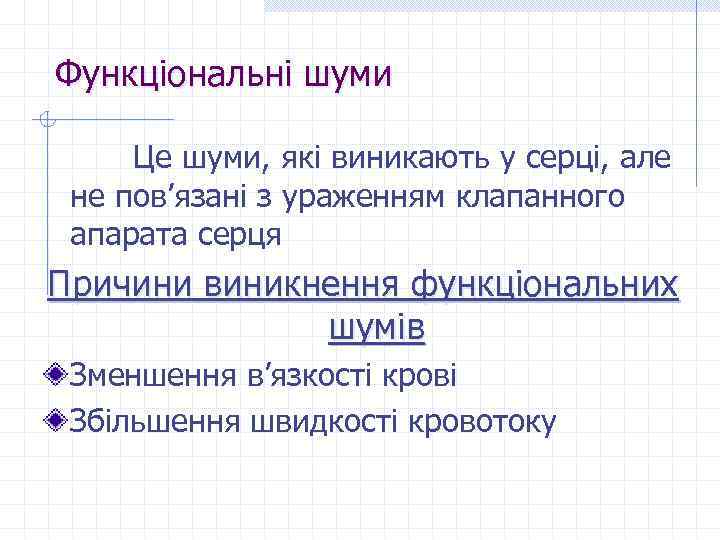 Функціональні шуми

Це шуми, які виникають у серці, але не пов’язані з ураженням клапанного апарата серця

Причини виникнення функціональних шумів

Зменшення в’язкості крові

Збільшення швидкості кровотоку